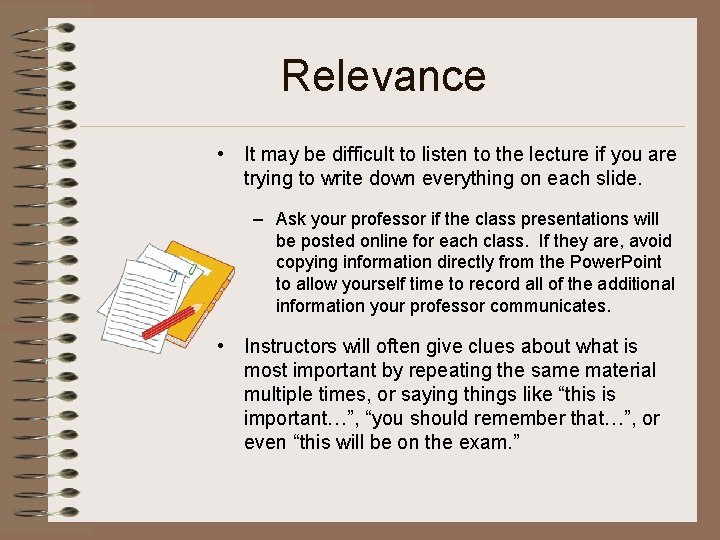 Relevance

• It may be difficult to listen to the lecture if you are trying to write down everything on each slide.

– Ask your professor if the class presentations will be posted online for each class. If they are, avoid copying information directly from the PowerPoint to allow yourself time to record all of the additional information your professor communicates.

• Instructors will often give clues about what is most important by repeating the same material multiple times, or saying things like “this is important…”, “you should remember that…”, or even “this will be on the exam.”